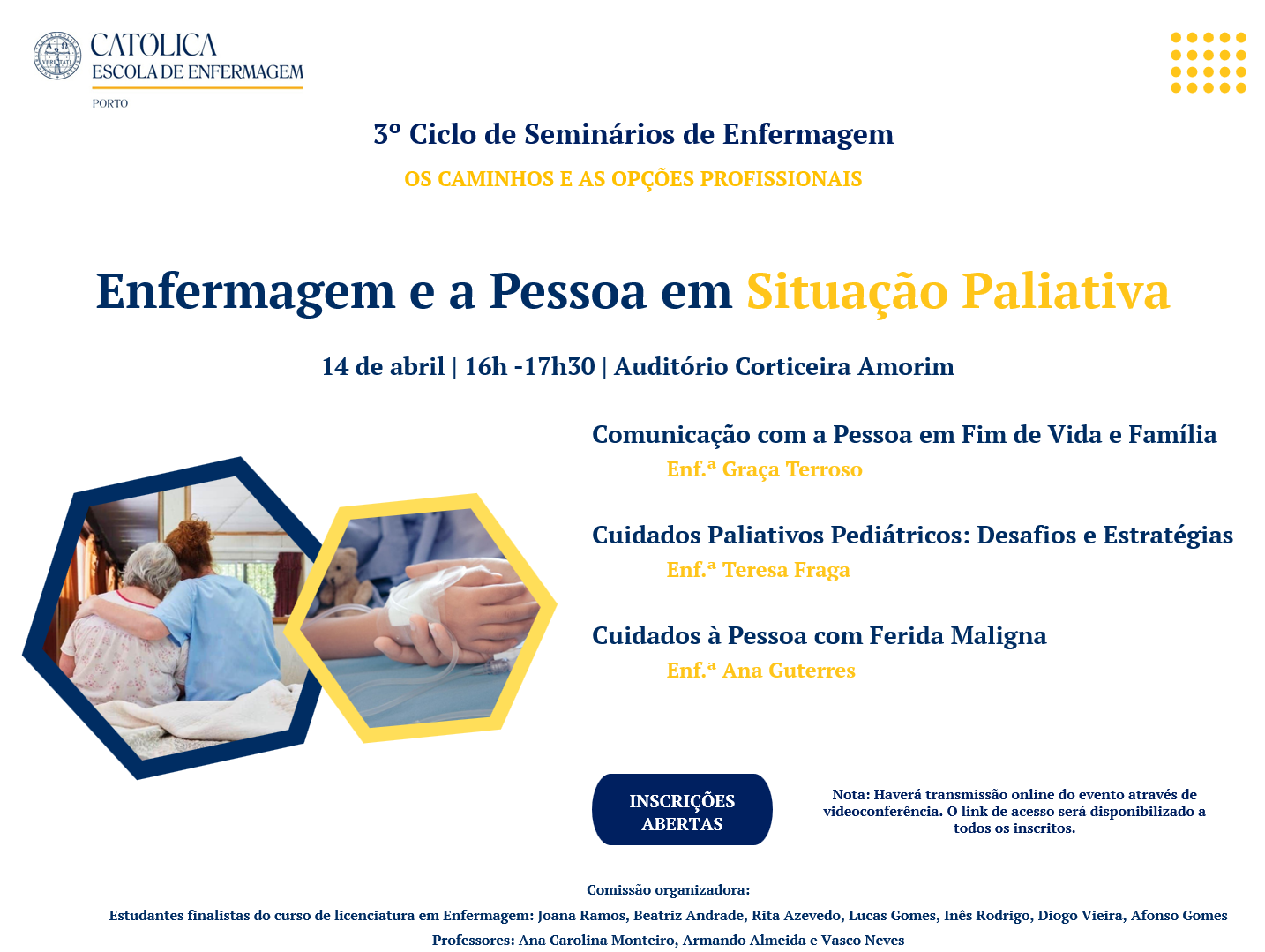 CATÓLICA
ESCOLA DE ENFERMAGEM
PORTO

3º Ciclo de Seminários de Enfermagem
OS CAMINHOS E AS OPÇÕES PROFISSIONAIS

Enfermagem e a Pessoa em Situação Paliativa

14 de abril | 16h -17h30 | Auditório Corticeira Amorim

Comunicação com a Pessoa em Fim de Vida e Família
Enf.ª Graça Terroso

Cuidados Paliativos Pediátricos: Desafios e Estratégias
Enf.ª Teresa Fraga

Cuidados à Pessoa com Ferida Maligna
Enf.ª Ana Guterres

INSCRIÇÕES ABERTAS

Nota: Haverá transmissão online do evento através de videoconferência. O link de acesso será disponibilizado a todos os inscritos.

Comissão organizadora:
Estudantes finalistas do curso de licenciatura em Enfermagem: Joana Ramos, Beatriz Andrade, Rita Azevedo, Lucas Gomes, Inês Rodrigo, Diogo Vieira, Afonso Gomes
Professores: Ana Carolina Monteiro, Armando Almeida e Vasco Neves